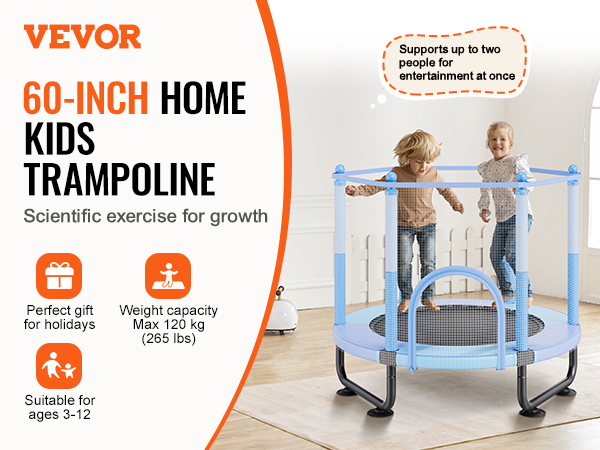 VEVOR

60-INCH HOME KIDS TRAMPOLINE

Scientific exercise for growth

Perfect gift for holidays

Weight capacity Max 120 kg (265 lbs)

Suitable for ages 3-12

Supports up to two people for entertainment at once